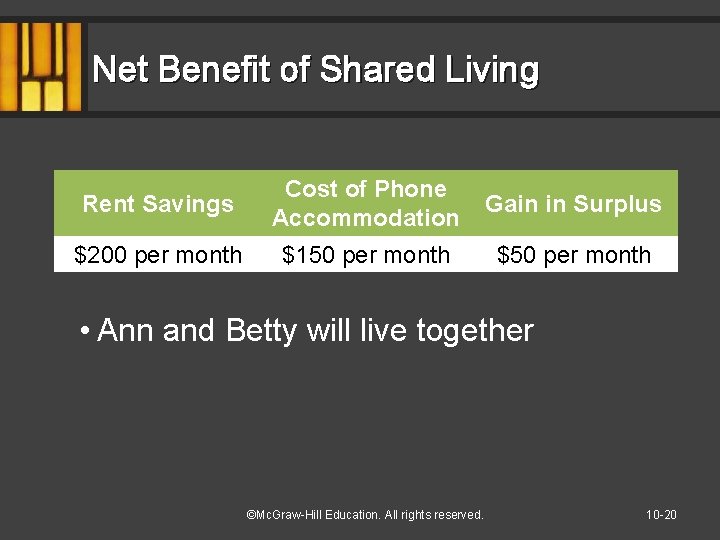 Net Benefit of Shared Living

| Rent Savings | Cost of Phone Accommodation | Gain in Surplus |
|---|---|---|
| \$200 per month | \$150 per month | \$50 per month |

• Ann and Betty will live together

©McGraw-Hill Education. All rights reserved.

10-20